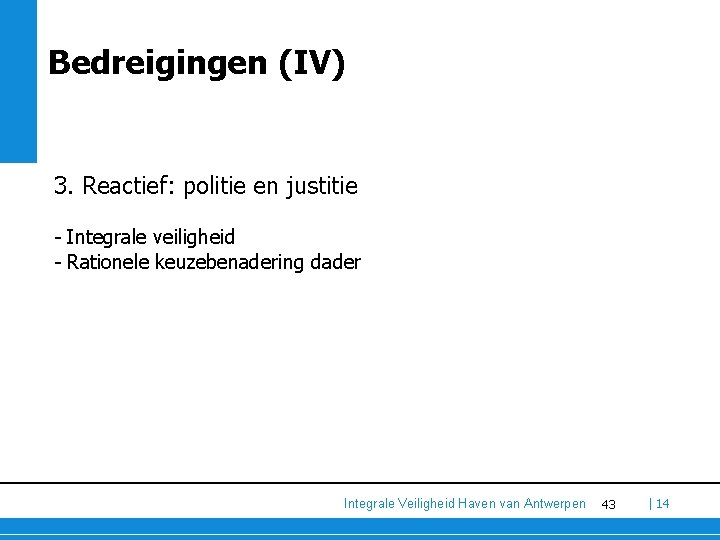 Bedreigingen (IV)

3. Reactief: politie en justitie

- Integrale veiligheid
- Rationele keuzebenadering dader

Integrale Veiligheid Haven van Antwerpen 43 | 14